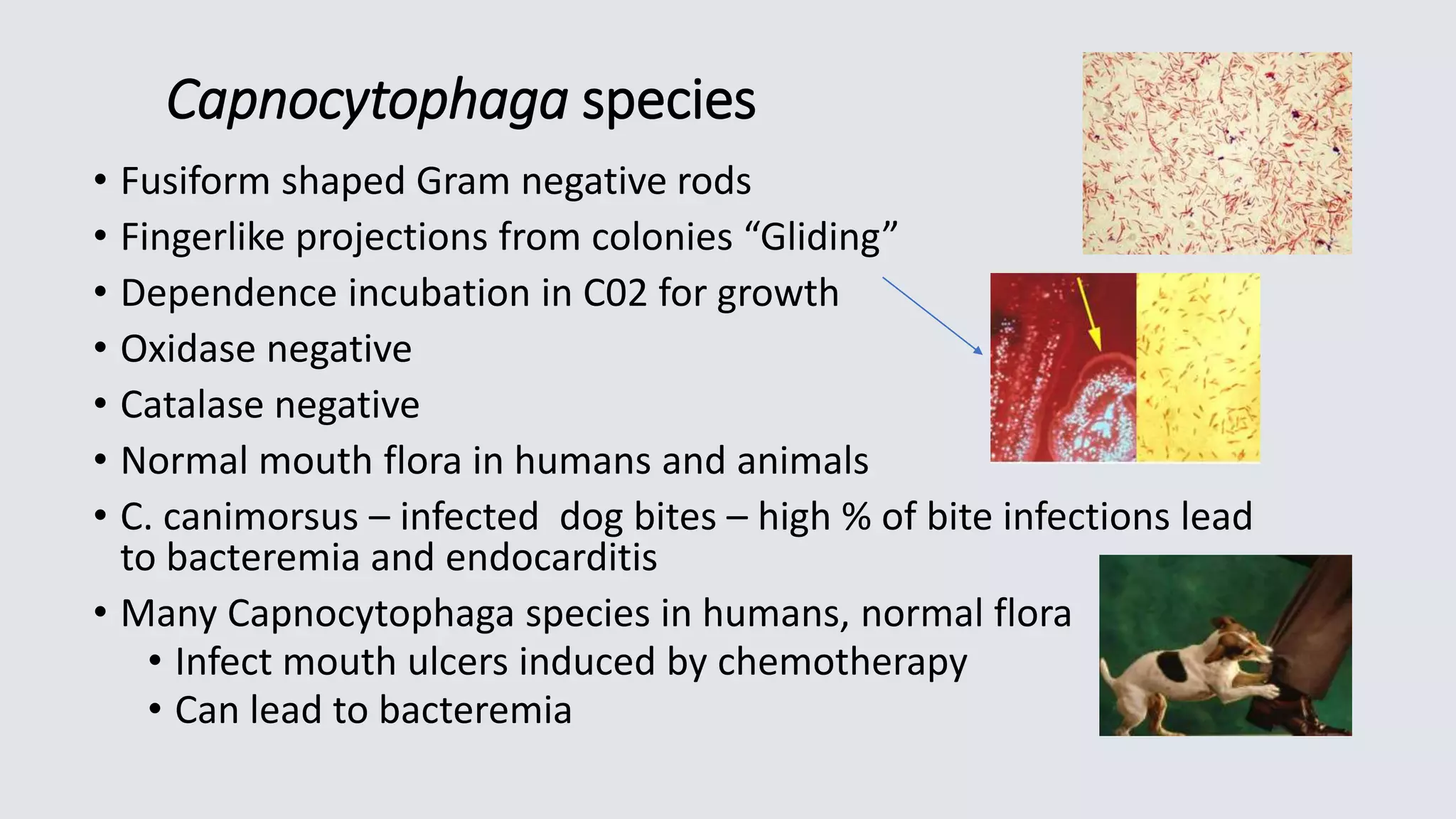 Capnocytophaga species

• Fusiform shaped Gram negative rods
• Fingerlike projections from colonies “Gliding”
• Dependence incubation in C02 for growth
• Oxidase negative
• Catalase negative
• Normal mouth flora in humans and animals
• C. canimorsus – infected dog bites – high % of bite infections lead to bacteremia and endocarditis
• Many Capnocytophaga species in humans, normal flora
  • Infect mouth ulcers induced by chemotherapy
  • Can lead to bacteremia